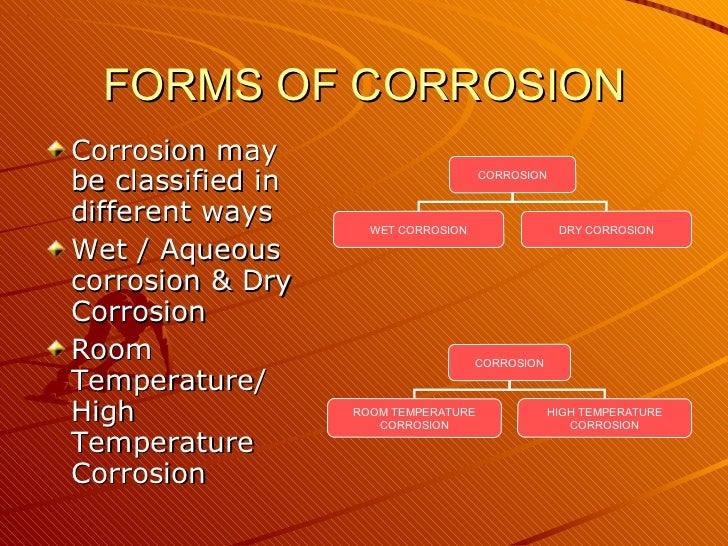 FORMS OF CORROSION

Corrosion may be classified in different ways

Wet / Aqueous corrosion & Dry Corrosion

Room Temperature/ High Temperature Corrosion

CORROSION

WET CORROSION

DRY CORROSION

CORROSION

ROOM TEMPERATURE CORROSION

HIGH TEMPERATURE CORROSION